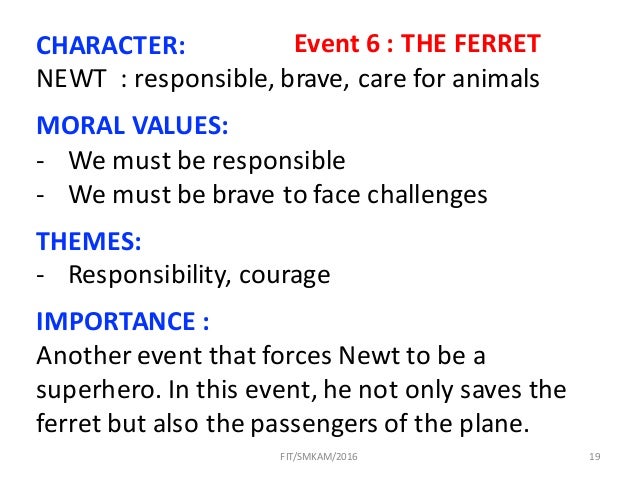 CHARACTER: Event 6 : THE FERRET
NEWT : responsible, brave, care for animals

MORAL VALUES:
- We must be responsible
- We must be brave to face challenges

THEMES:
- Responsibility, courage

IMPORTANCE :
Another event that forces Newt to be a superhero. In this event, he not only saves the ferret but also the passengers of the plane.

FIT/SMKAM/2016 19